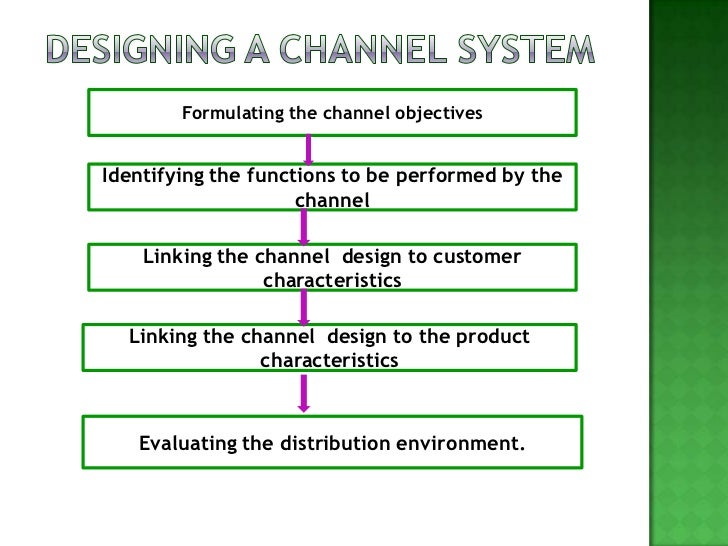 DESIGNING A CHANNEL SYSTEM

Formulating the channel objectives

Identifying the functions to be performed by the channel

Linking the channel design to customer characteristics

Linking the channel design to the product characteristics

Evaluating the distribution environment.